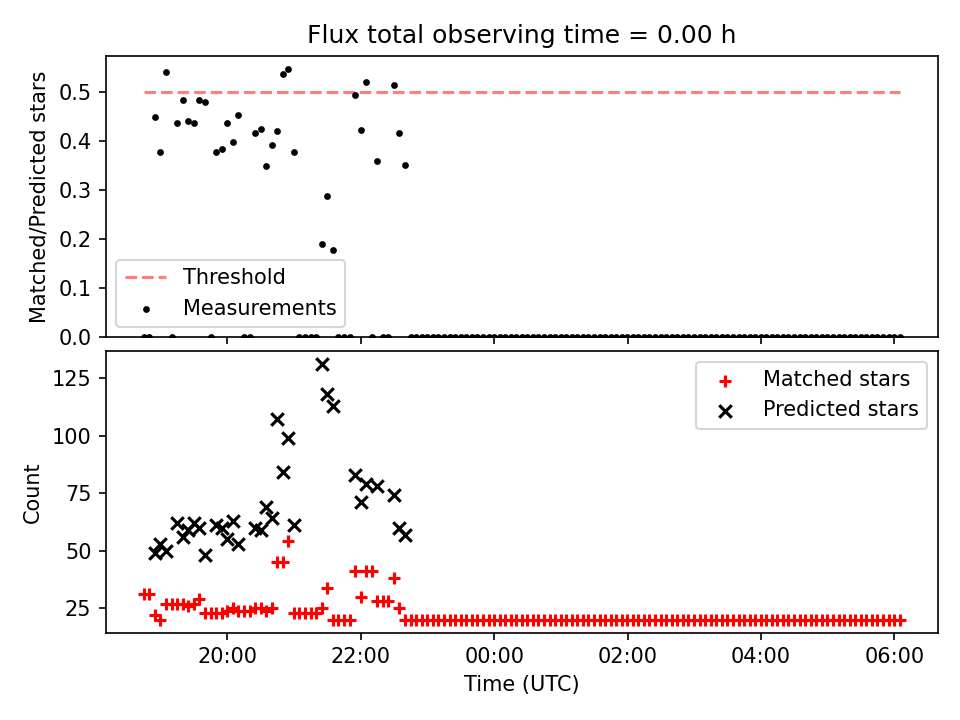 Flux total observing time = 0.00 h

Matched/Predicted stars

0.5
0.4
0.3
0.2
0.1
0.0

Threshold
Measurements

Count

125
100
75
50
25

Matched stars
Predicted stars

20:00
22:00
00:00
02:00
04:00
06:00

Time (UTC)